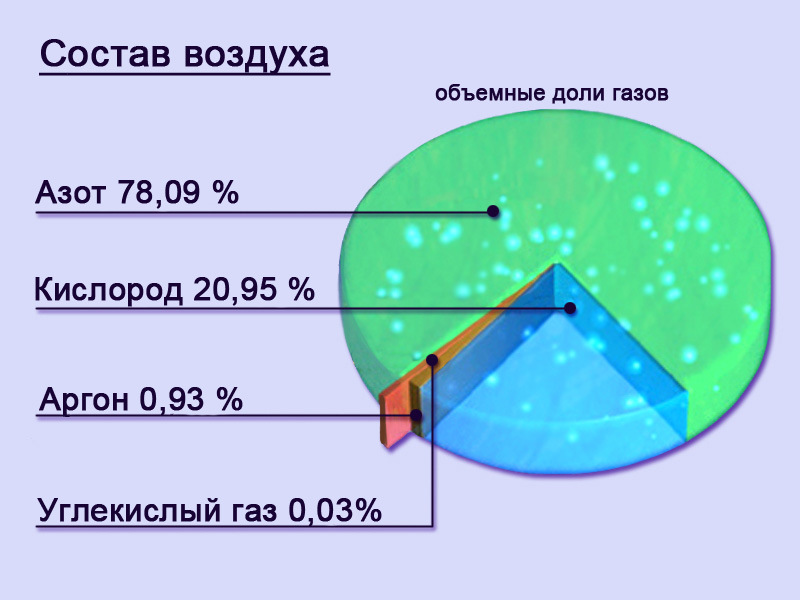 Состав воздуха

объемные доли газов

Азот 78,09 %

Кислород 20,95 %

Аргон 0,93 %

Углекислый газ 0,03%